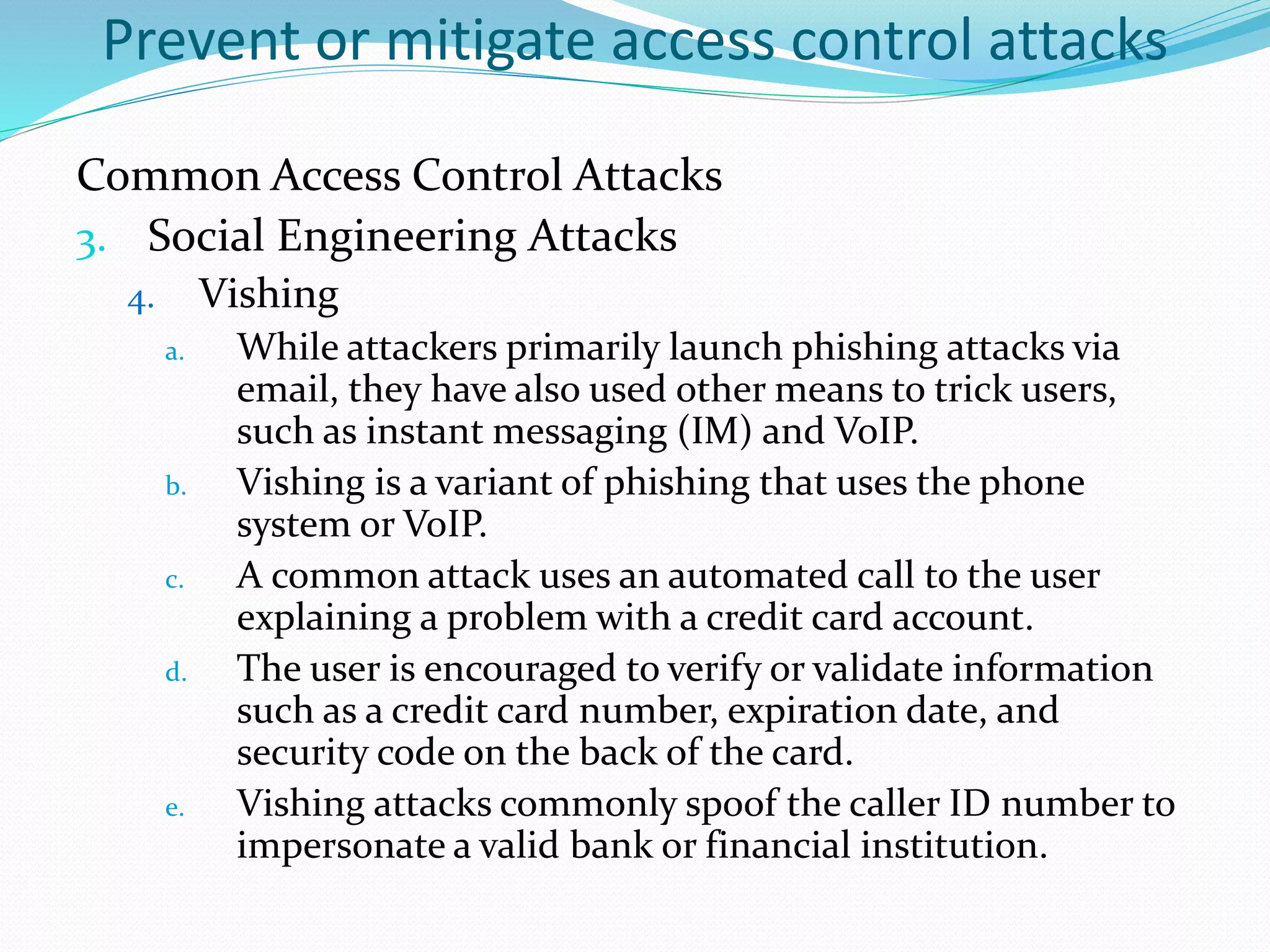 Prevent or mitigate access control attacks

Common Access Control Attacks

3. Social Engineering Attacks

4. Vishing

a. While attackers primarily launch phishing attacks via email, they have also used other means to trick users, such as instant messaging (IM) and VoIP.

b. Vishing is a variant of phishing that uses the phone system or VoIP.

c. A common attack uses an automated call to the user explaining a problem with a credit card account.

d. The user is encouraged to verify or validate information such as a credit card number, expiration date, and security code on the back of the card.

e. Vishing attacks commonly spoof the caller ID number to impersonate a valid bank or financial institution.